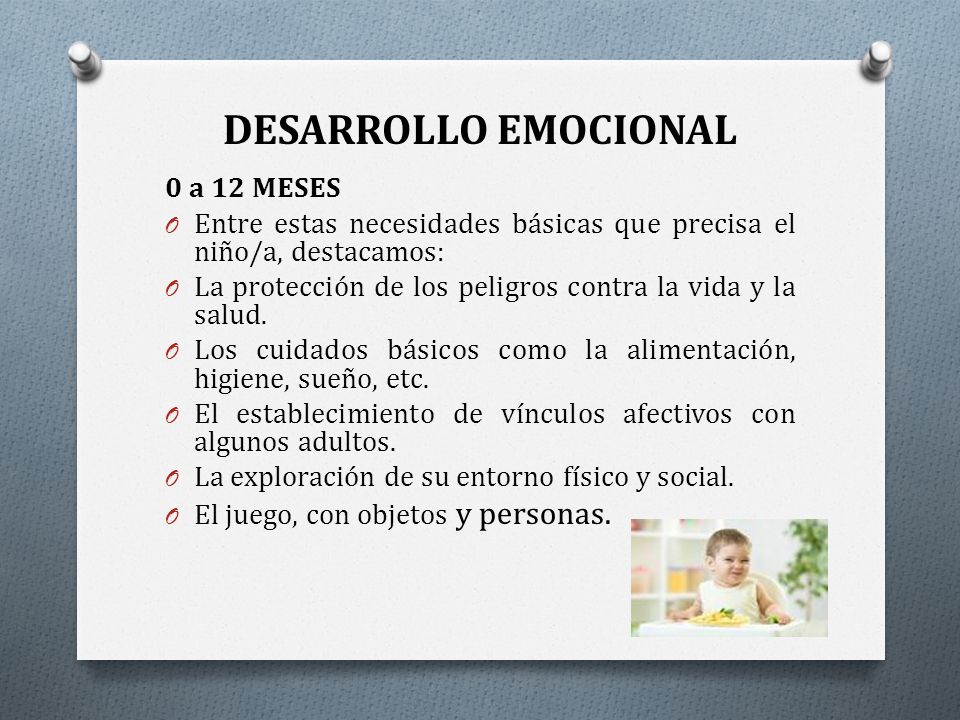 DESARROLLO EMOCIONAL

0 a 12 MESES

O Entre estas necesidades básicas que precisa el niño/a, destacamos:

O La protección de los peligros contra la vida y la salud.

O Los cuidados básicos como la alimentación, higiene, sueño, etc.

O El establecimiento de vínculos afectivos con algunos adultos.

O La exploración de su entorno físico y social.

O El juego, con objetos y personas.